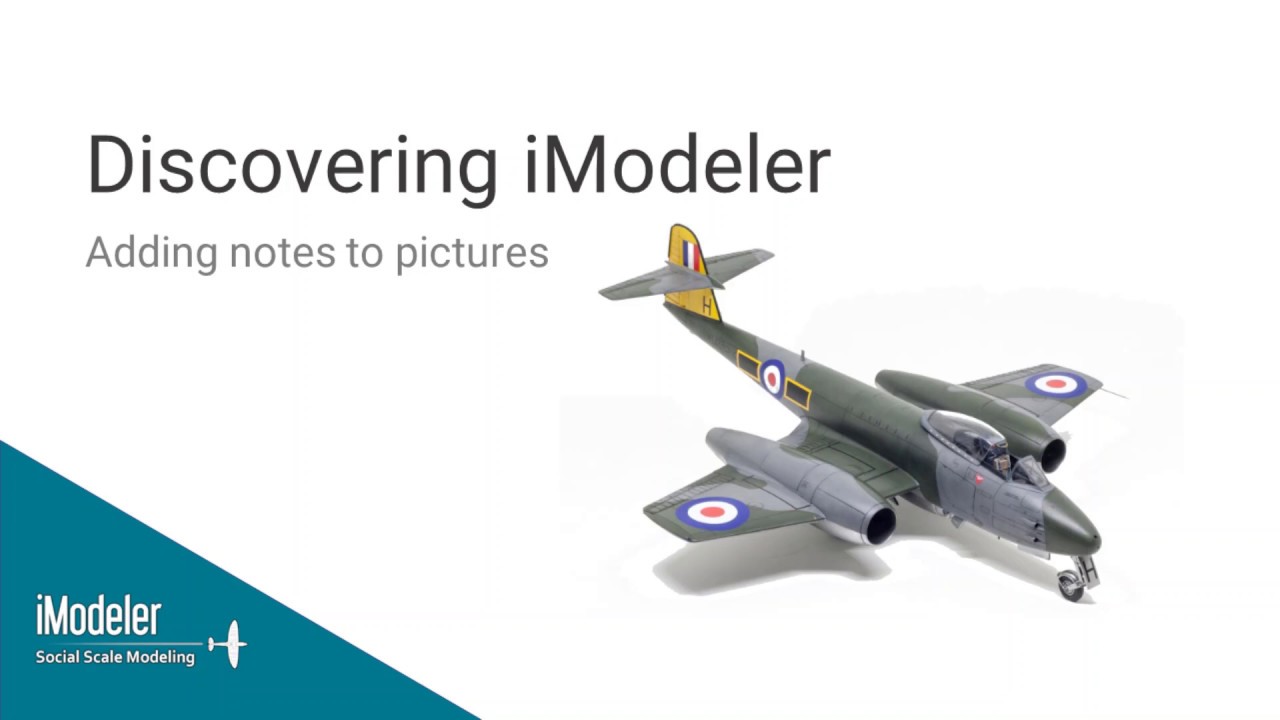 Discovering iModeler

Adding notes to pictures

H

iModeler
Social Scale Modeling